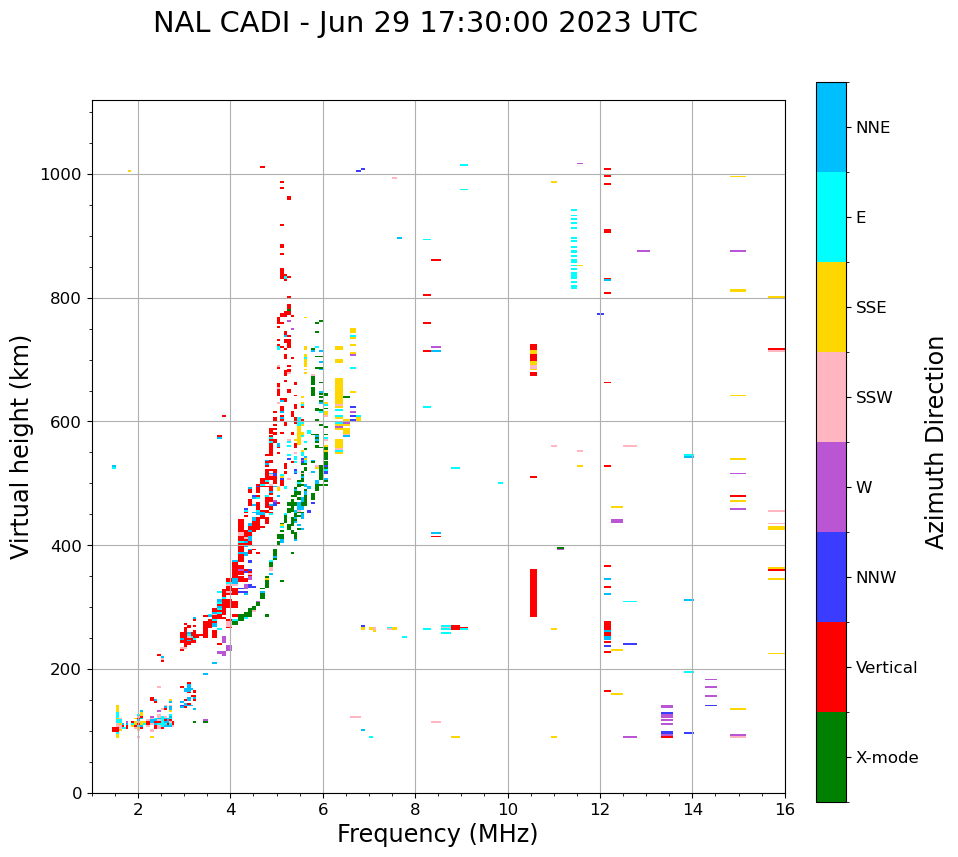 NAL CADI - Jun 29 17:30:00 2023 UTC

Virtual height (km)

1000
800
600
400
200
0

2
4
6
8
10
12
14
16

Frequency (MHz)

NNE
E
SSE
SSW
W
NNW
Vertical
X-mode

Azimuth Direction